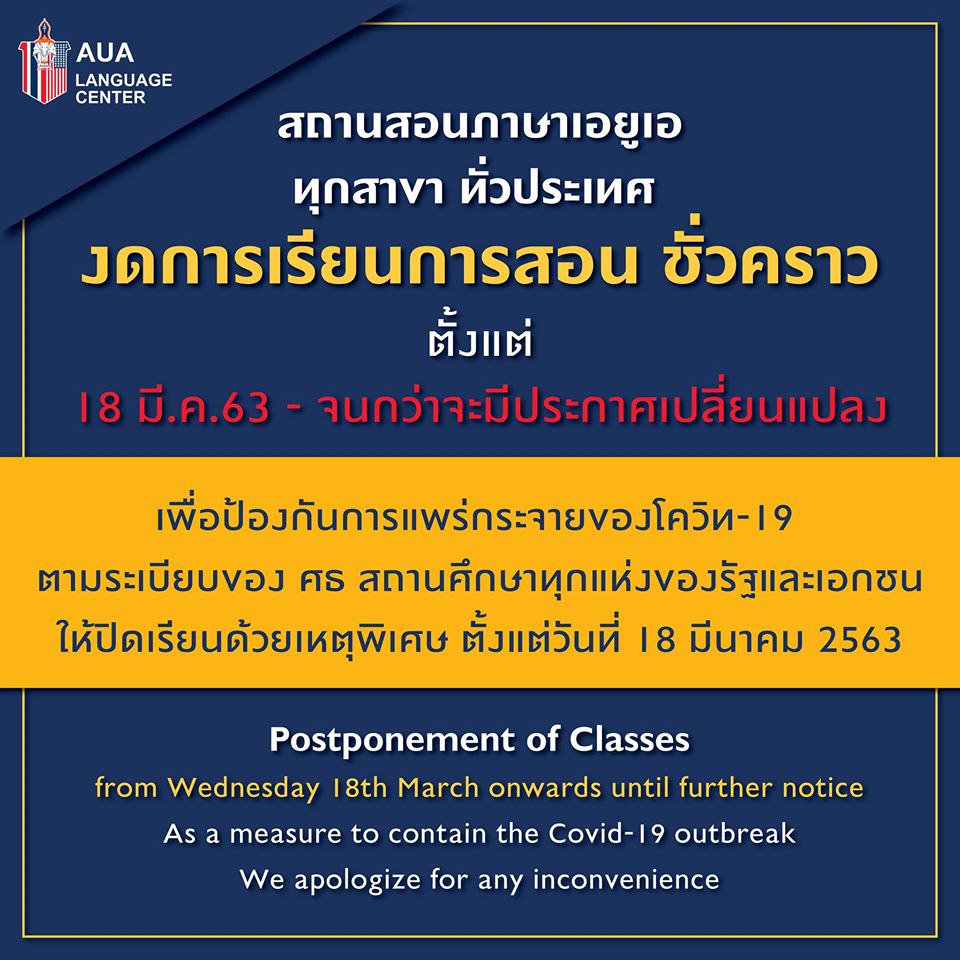 AUA LANGUAGE CENTER

สถานสอนภาษาเอยูเอ
ทุกสาขา ทั่วประเทศ
งดการเรียนการสอน ชั่วคราว
ตั้งแต่
18 มี.ค.63 - จนกว่าจะมีประกาศเปลี่ยนแปลง

เพื่อป้องกันการแพร่กระจายของโควิท-19
ตามระเบียบของ ศธ สถานศึกษาทุกแห่งของรัฐและเอกชน
ให้ปิดเรียนด้วยเหตุพิเศษ ตั้งแต่วันที่ 18 มีนาคม 2563

Postponement of Classes
from Wednesday 18th March onwards until further notice
As a measure to contain the Covid-19 outbreak
We apologize for any inconvenience